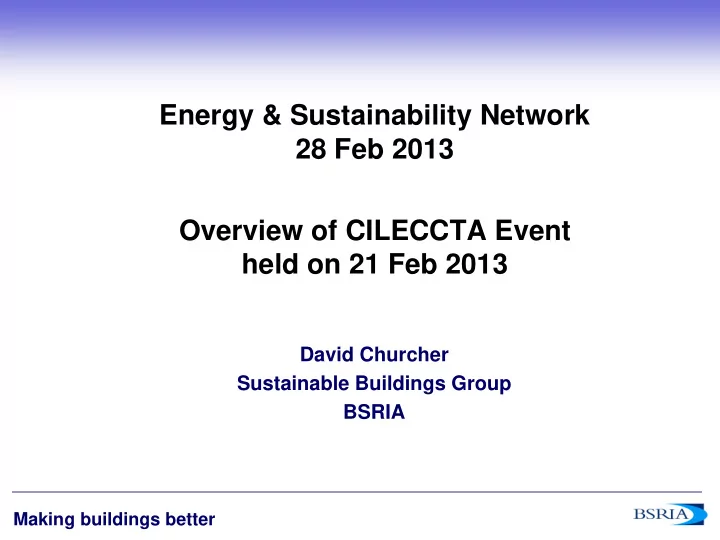 Energy & Sustainability Network
28 Feb 2013

Overview of CILECCTA Event
held on 21 Feb 2013

David Churcher
Sustainable Buildings Group
BSRIA

Making buildings better

BSRIA